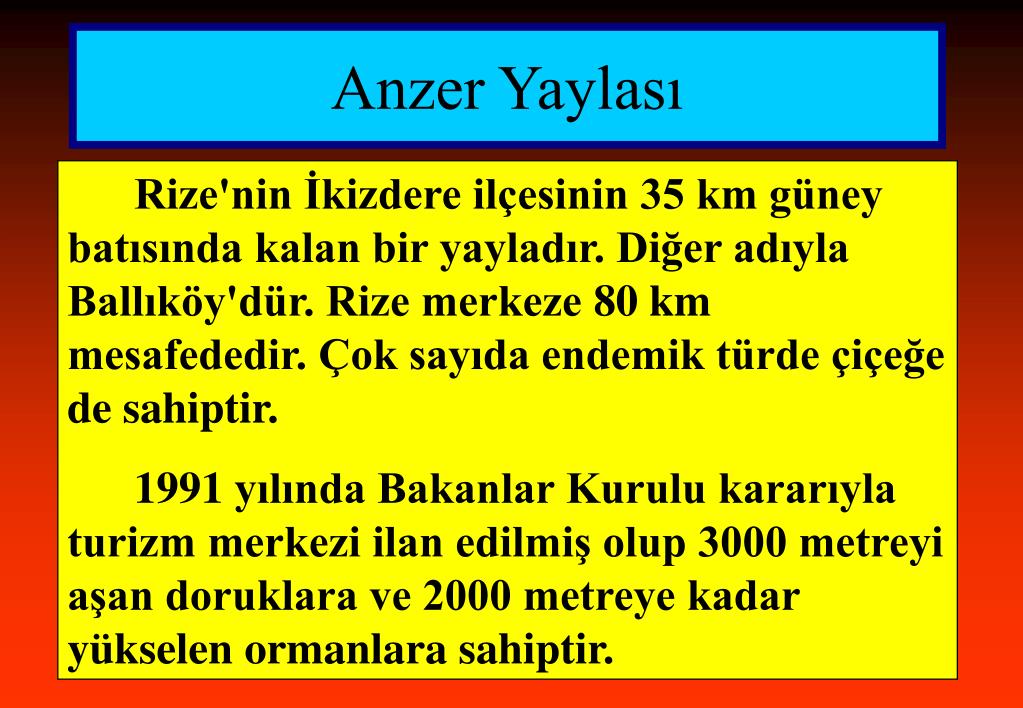 Anzer Yaylası

Rize'nin İkizdere ilçesinin 35 km güney batısında kalan bir yayladır. Diğer adıyla Ballıköy'dür. Rize merkeze 80 km mesafededir. Çok sayıda endemik türde çiçeğe de sahiptir.

1991 yılında Bakanlar Kurulu kararıyla turizm merkezi ilan edilmiş olup 3000 metreyi aşan doruklara ve 2000 metreye kadar yükselen ormanlara sahiptir.